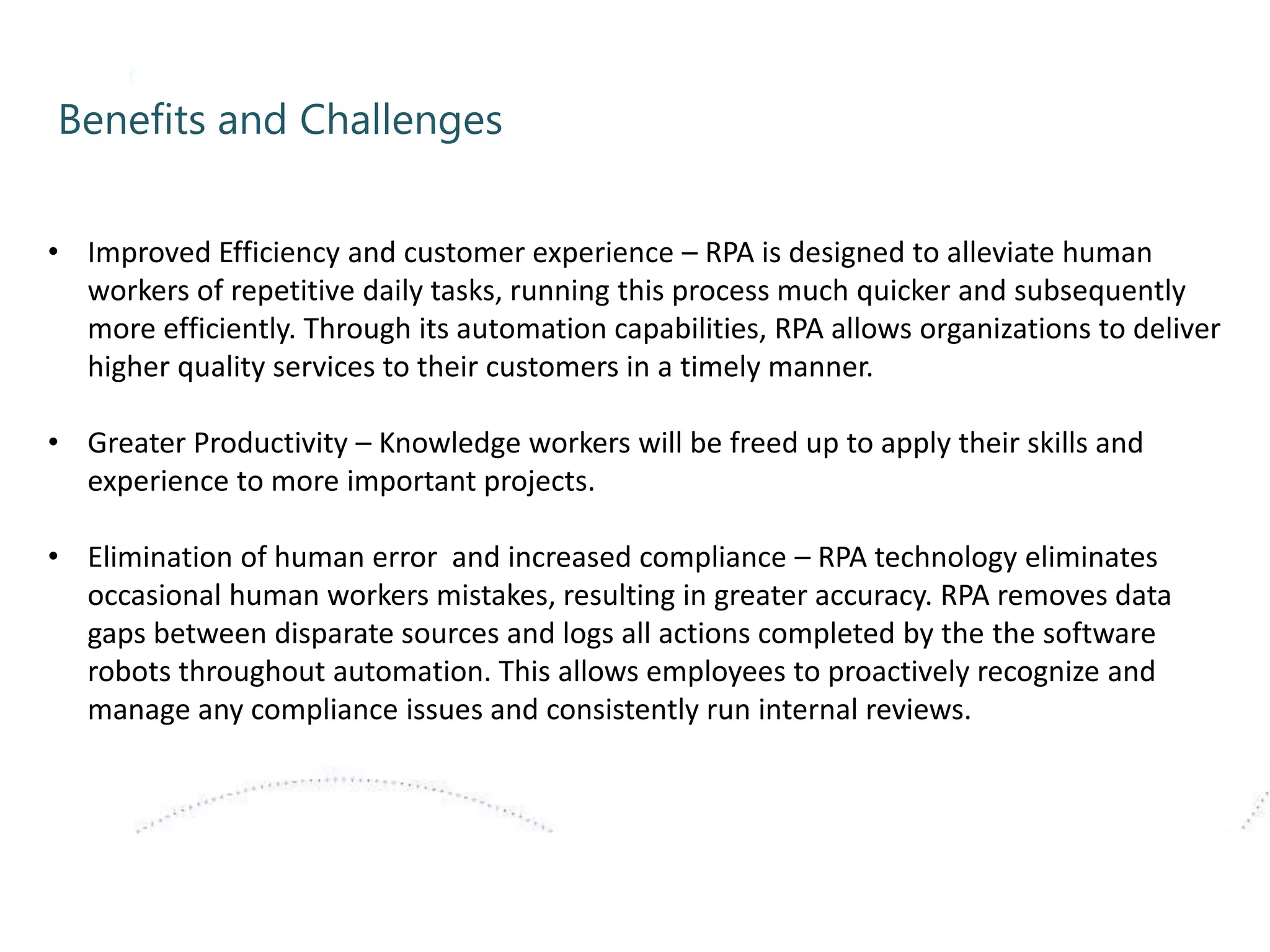 Benefits and Challenges

• Improved Efficiency and customer experience – RPA is designed to alleviate human workers of repetitive daily tasks, running this process much quicker and subsequently more efficiently. Through its automation capabilities, RPA allows organizations to deliver higher quality services to their customers in a timely manner.

• Greater Productivity – Knowledge workers will be freed up to apply their skills and experience to more important projects.

• Elimination of human error  and increased compliance – RPA technology eliminates occasional human workers mistakes, resulting in greater accuracy. RPA removes data gaps between disparate sources and logs all actions completed by the the software robots throughout automation. This allows employees to proactively recognize and manage any compliance issues and consistently run internal reviews.